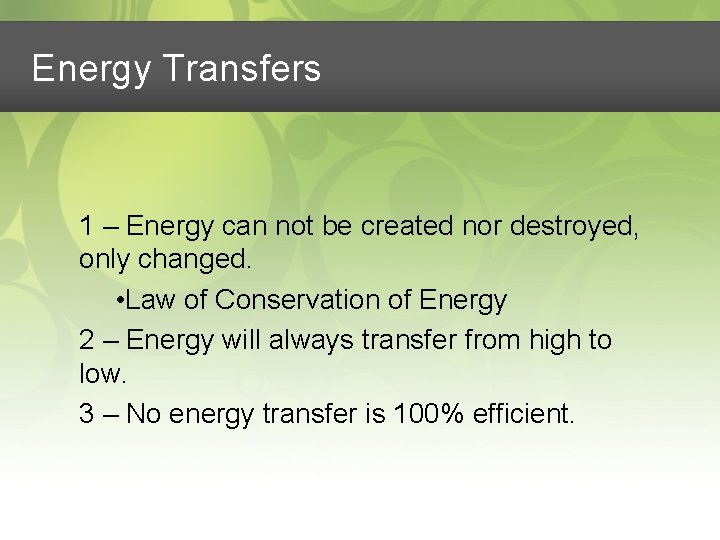 Energy Transfers

1 – Energy can not be created nor destroyed, only changed.

•Law of Conservation of Energy

2 – Energy will always transfer from high to low.

3 – No energy transfer is 100% efficient.